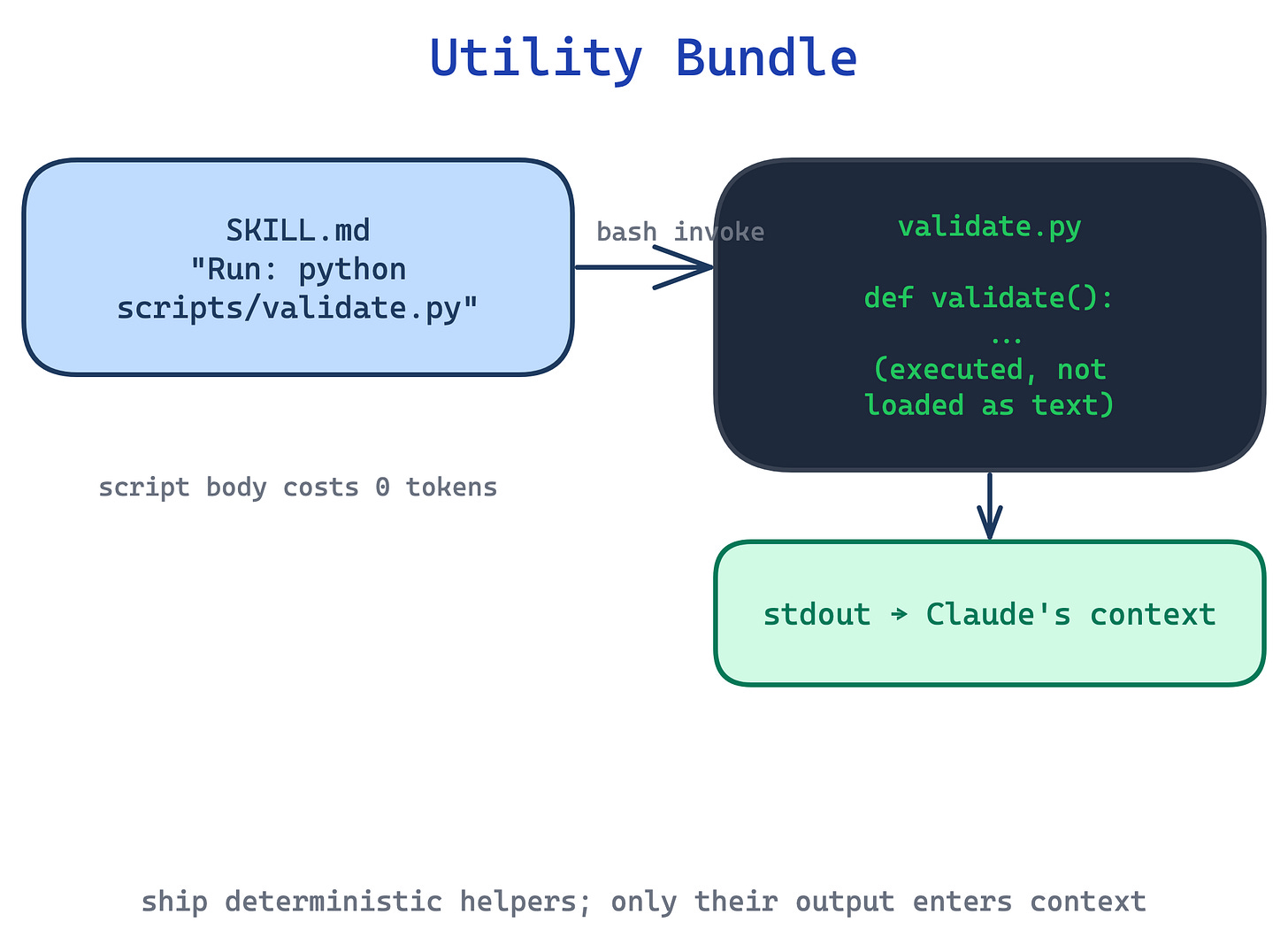 Utility Bundle

SKILL.md
"Run: python scripts/validate.py"

bash invoke

validate.py

def validate():
...
(executed, not loaded as text)

script body costs 0 tokens

stdout → Claude's context

ship deterministic helpers; only their output enters context